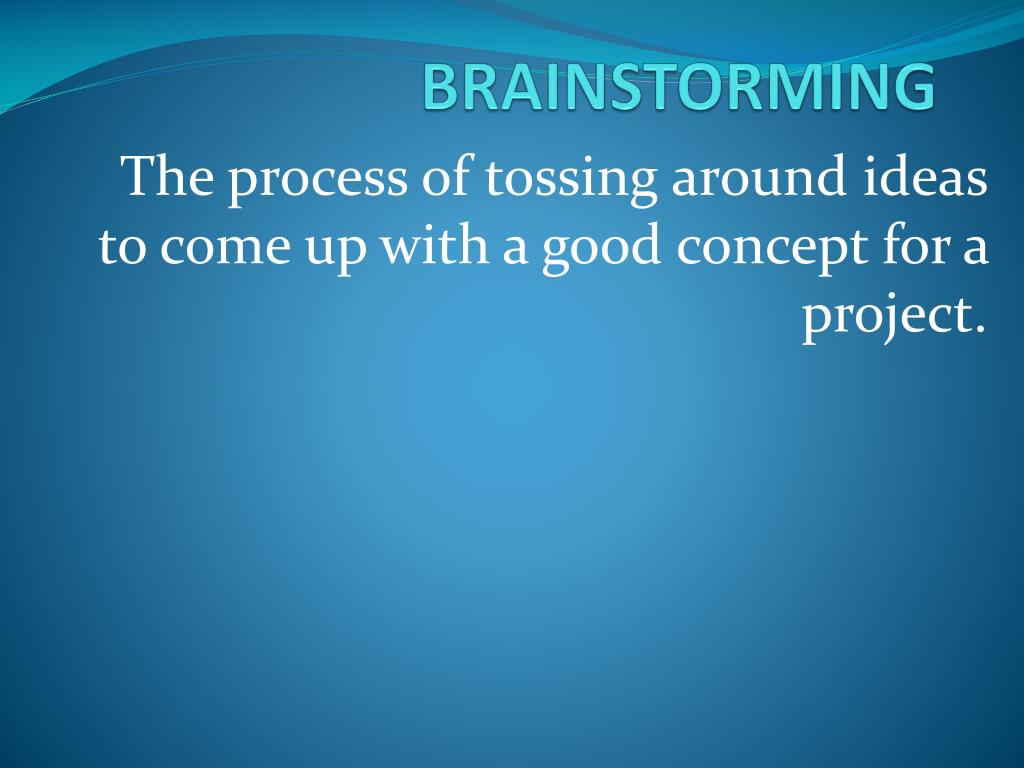 BRAINSTORMING

The process of tossing around ideas to come up with a good concept for a project.